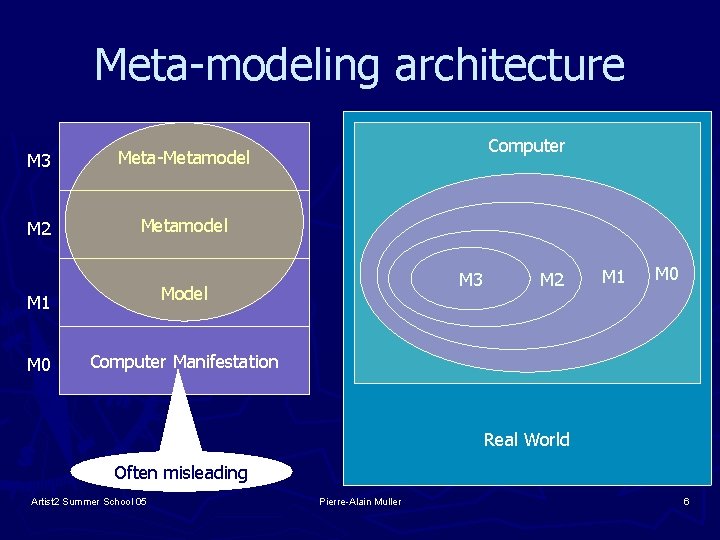 Meta-modeling architecture

M3
Meta-Metamodel

M2
Metamodel

M1
Model

M0
Computer Manifestation

Often misleading

Computer

M3
M2
M1
M0

Real World

Artist2 Summer School 05
Pierre-Alain Muller
6